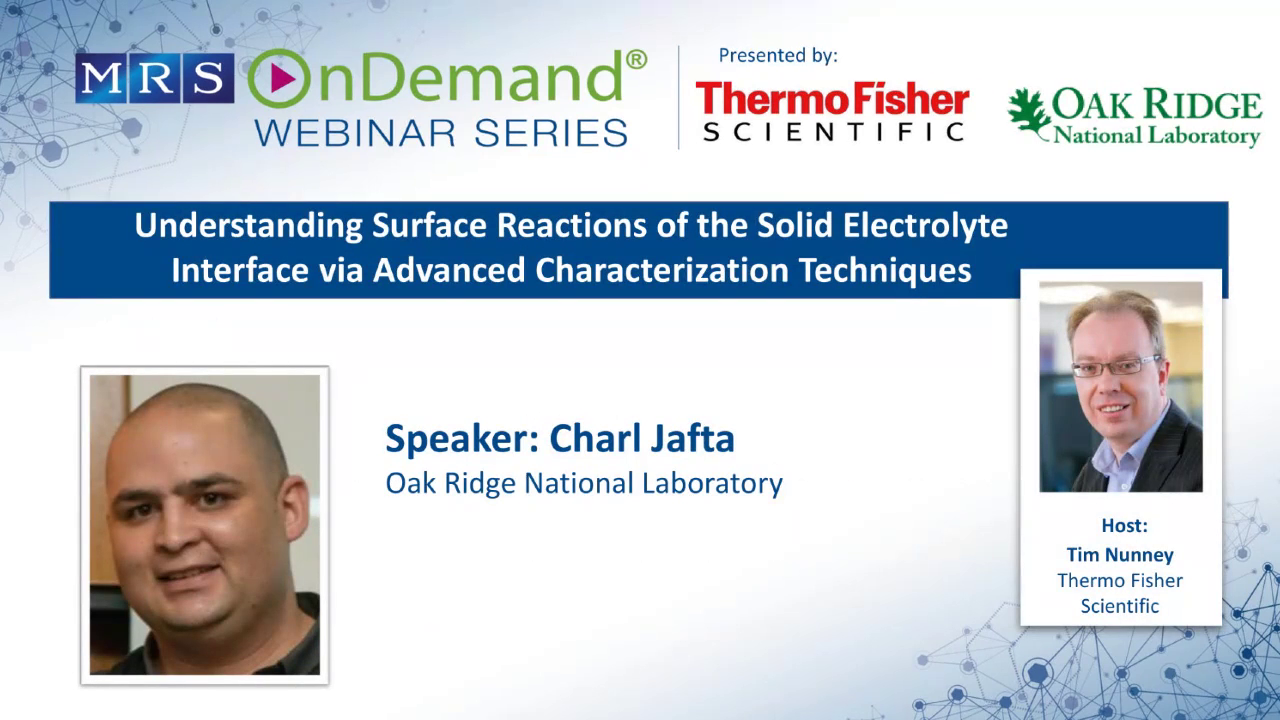 MRS OnDemand®
WEBINAR SERIES

Presented by:
ThermoFisher
SCIENTIFIC

OAK RIDGE
National Laboratory

Understanding Surface Reactions of the Solid Electrolyte Interface via Advanced Characterization Techniques

Speaker: Charl Jafta
Oak Ridge National Laboratory

Host:
Tim Nunney
Thermo Fisher Scientific